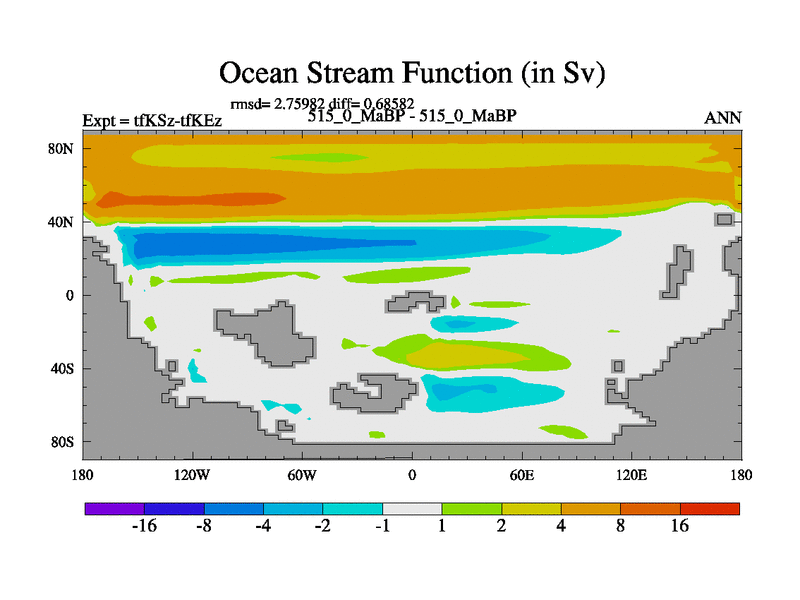 Ocean Stream Function (in Sv)

rmsd= 2.75982 diff= 0.68582

Expt = tfKSz-tfKEz

515_0_MaBP - 515_0_MaBP

ANN

80N
40N
0
40S
80S

180
120W
60W
0
60E
120E
180

-16
-8
-4
-2
-1
1
2
4
8
16